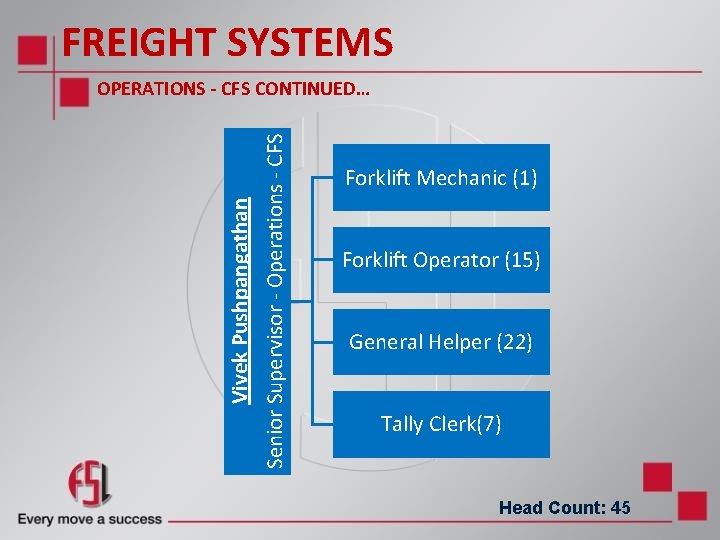 FREIGHT SYSTEMS

OPERATIONS - CFS CONTINUED...

Vivek Pushpangathan
Senior Supervisor - Operations - CFS

Forklift Mechanic (1)

Forklift Operator (15)

General Helper (22)

Tally Clerk(7)

FSL
Every move a success

Head Count: 45